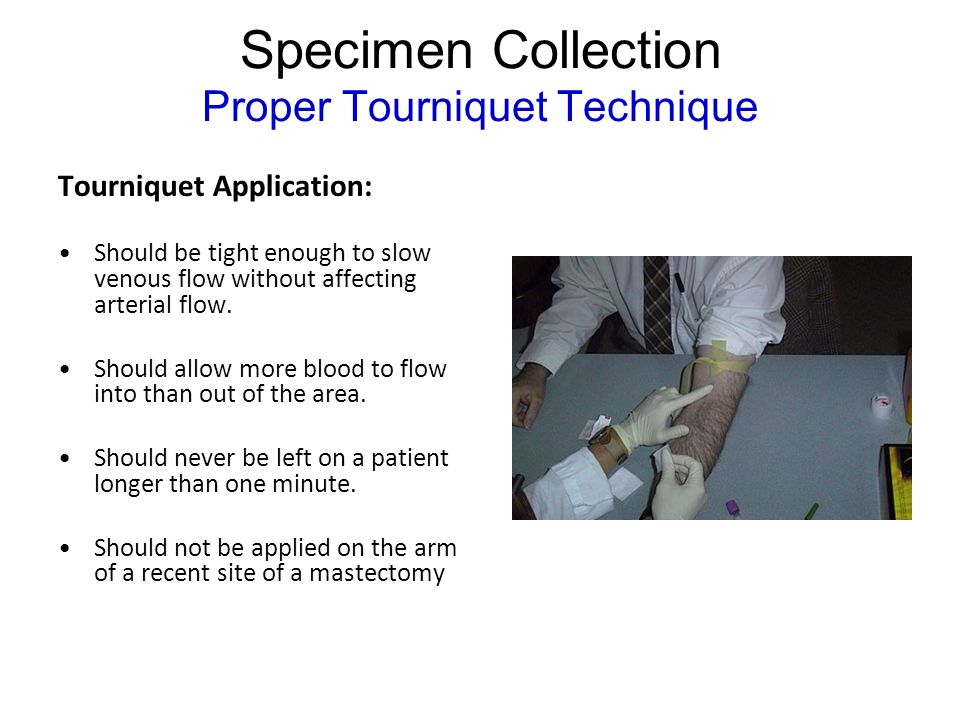 Specimen Collection
Proper Tourniquet Technique

Tourniquet Application:

• Should be tight enough to slow venous flow without affecting arterial flow.

• Should allow more blood to flow into than out of the area.

• Should never be left on a patient longer than one minute.

• Should not be applied on the arm of a recent site of a mastectomy